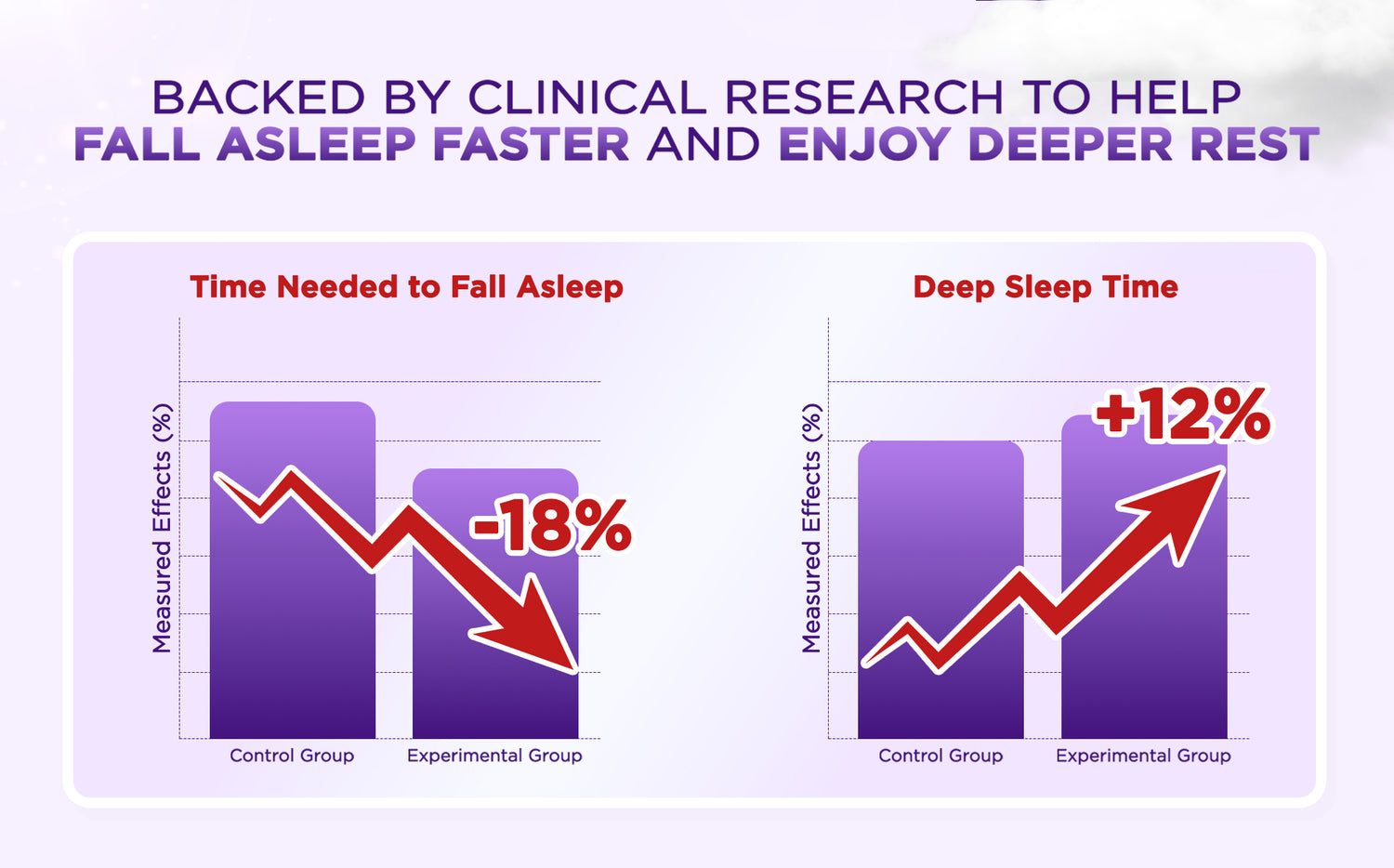 BACKED BY CLINICAL RESEARCH TO HELP
FALL ASLEEP FASTER AND ENJOY DEEPER REST

Time Needed to Fall Asleep

Measured Effects (%)

-18%

Control Group
Experimental Group

Deep Sleep Time

Measured Effects (%)

+12%

Control Group
Experimental Group